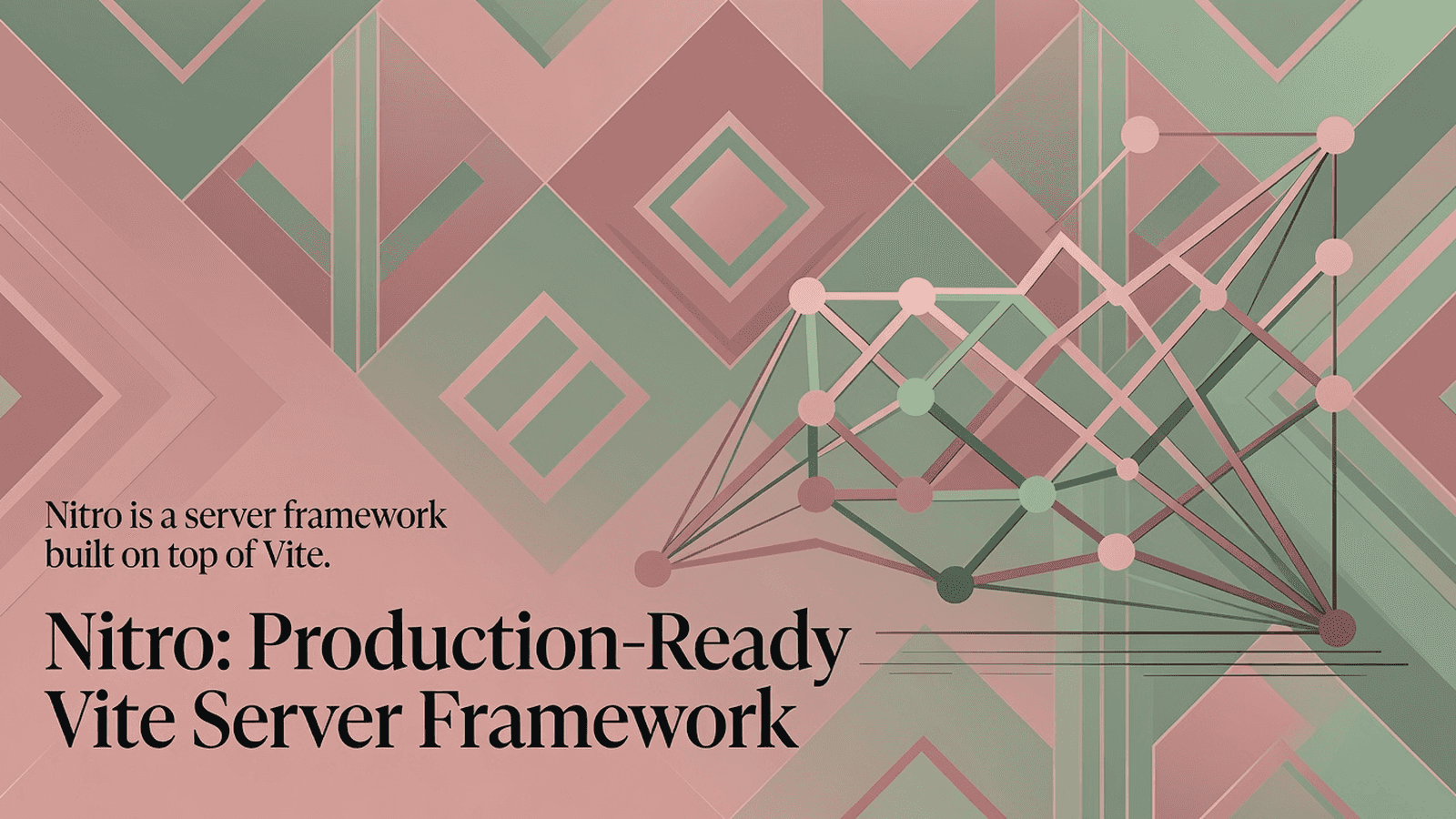 Nitro is a server framework built on top of Vite.

Nitro: Production-Ready Vite Server Framework